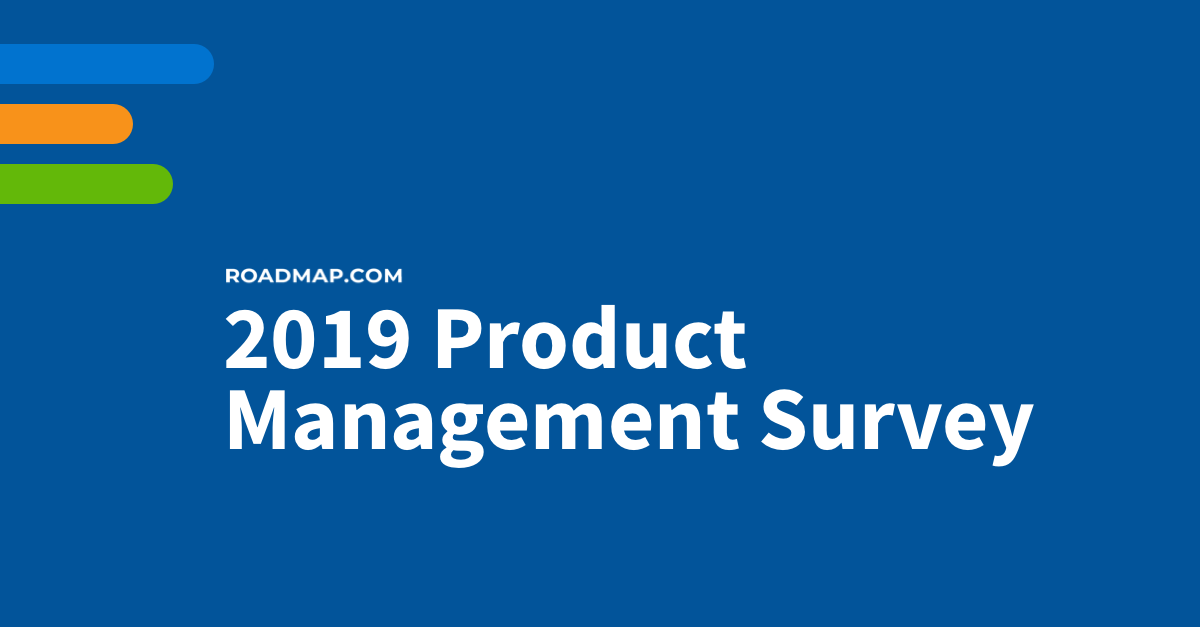 ROADMAP.COM

2019 Product Management Survey